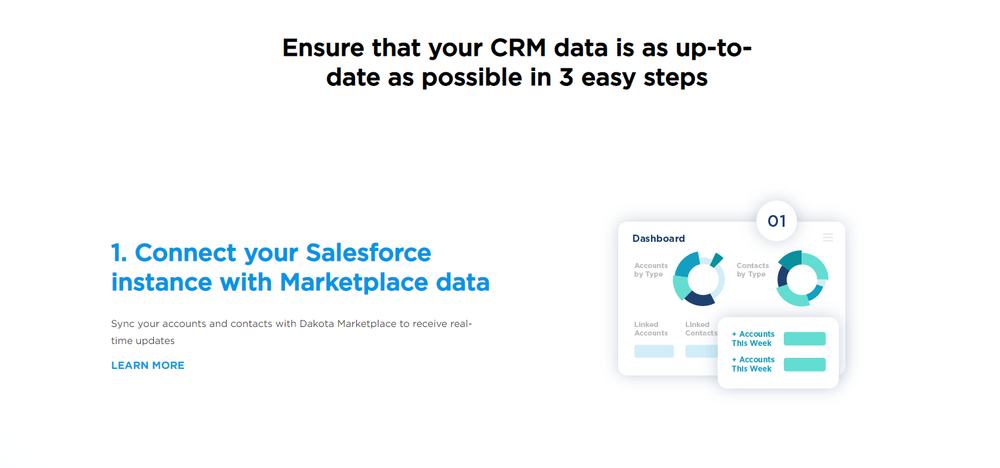 Ensure that your CRM data is as up-to-date as possible in 3 easy steps

1. Connect your Salesforce instance with Marketplace data

Sync your accounts and contacts with Dakota Marketplace to receive real-time updates

LEARN MORE

01

Dashboard

Accounts by Type

Contacts by Type

Linked Accounts

Linked Contacts

+ Accounts This Week

+ Accounts This Week